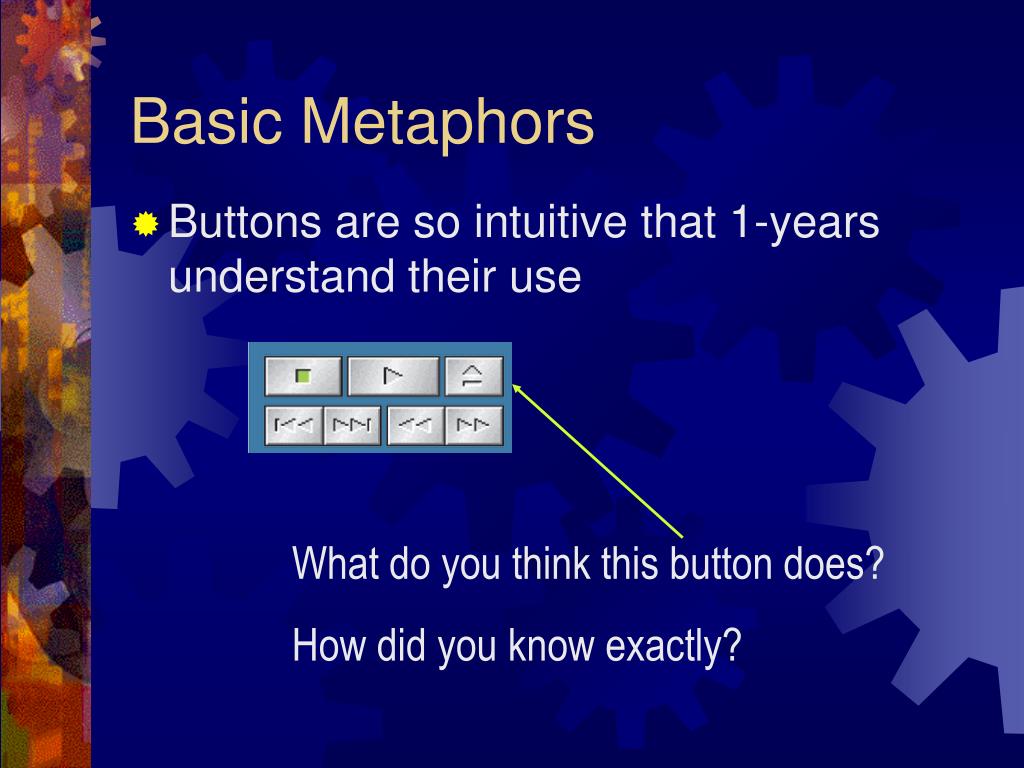 Basic Metaphors

Buttons are so intuitive that 1-years understand their use

What do you think this button does?

How did you know exactly?